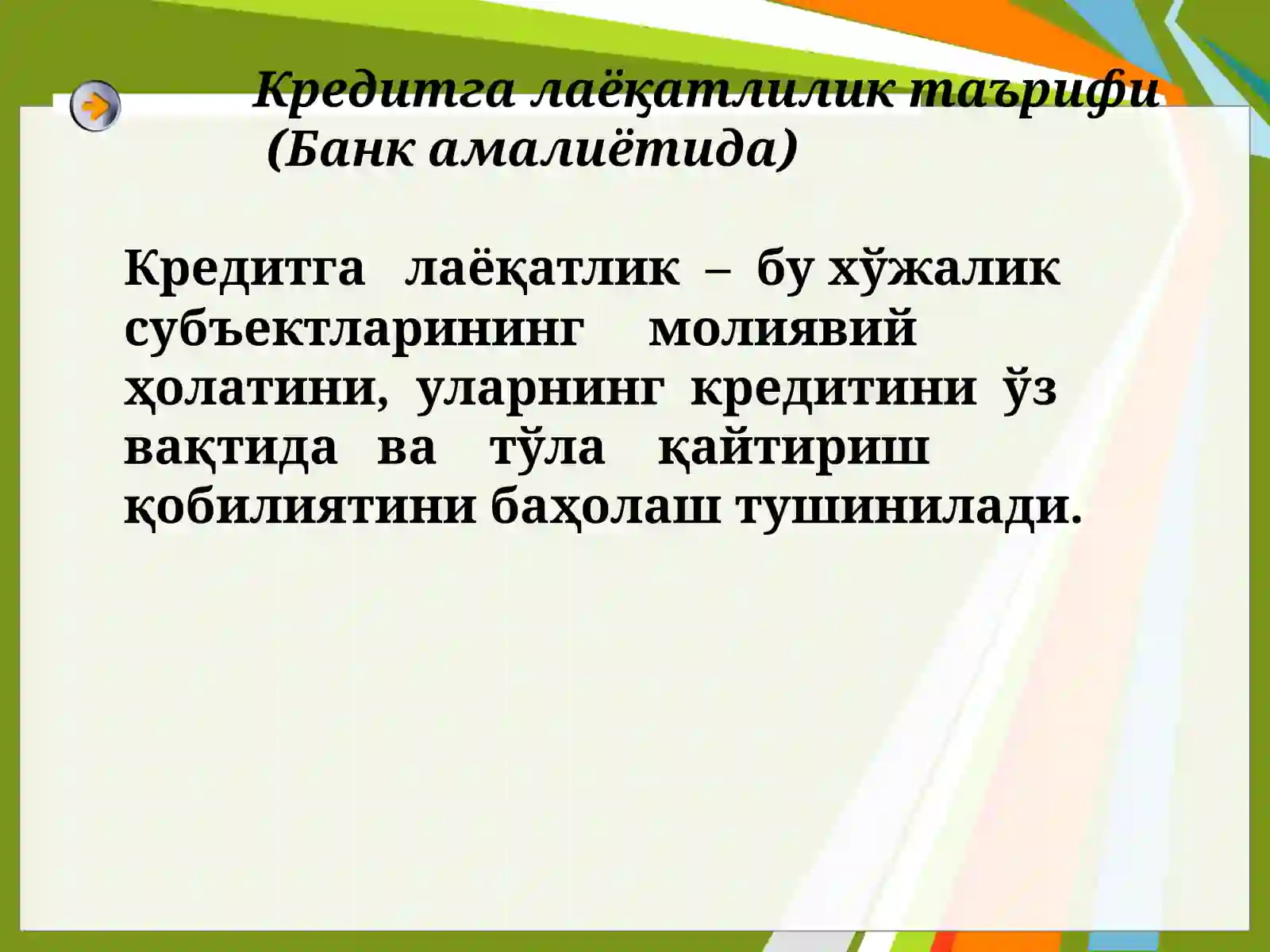 Кредитга лаёқатлилик таърифи
(Банк амалиётида)

Кредитга лаёқатлик – бу хўжалик субъектларининг молиявий ҳолатини, уларнинг кредитини ўз вақтида ва тўла қайтириш қобилиятини баҳолаш тушинилади.